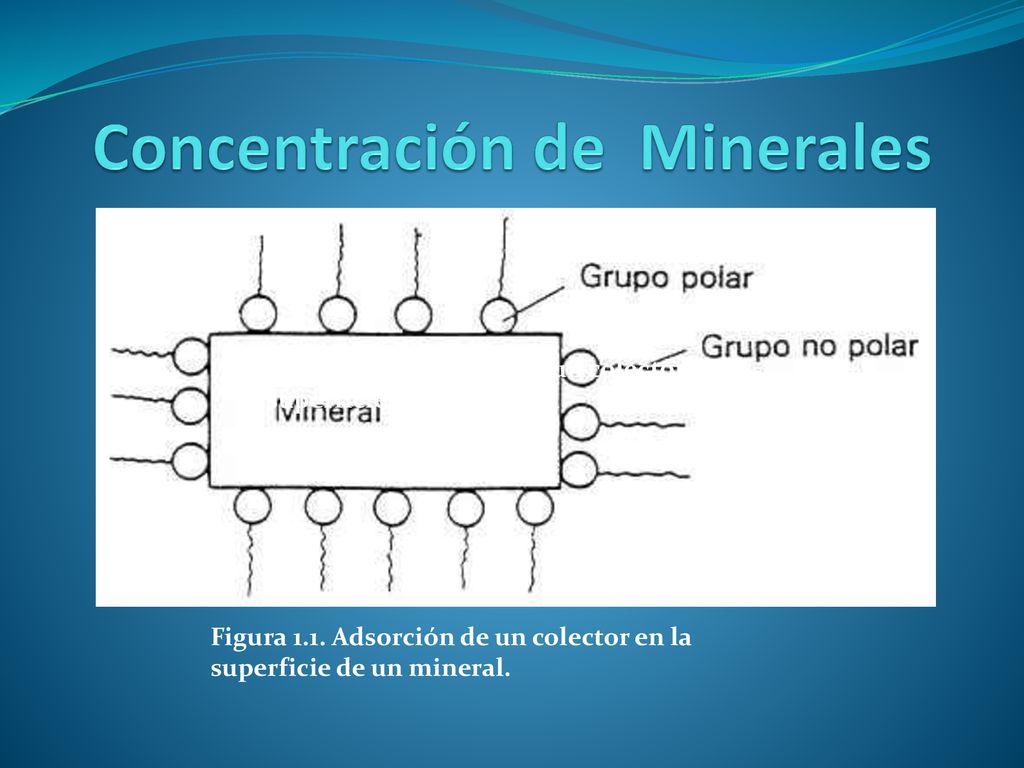 Concentración de Minerales

Grupo polar

Grupo no polar

Mineral

Figura 1.1. Adsorción de un colector en la superficie de un mineral.